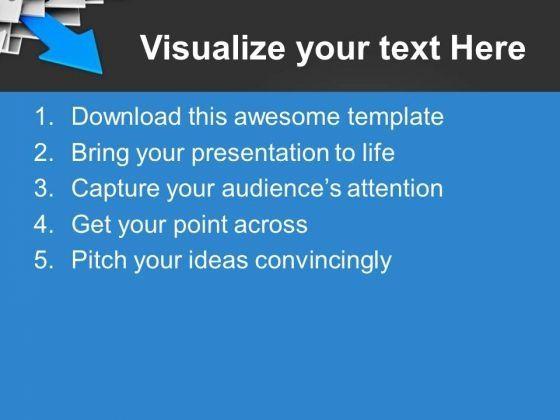 Visualize your text Here

1. Download this awesome template
2. Bring your presentation to life
3. Capture your audience's attention
4. Get your point across
5. Pitch your ideas convincingly